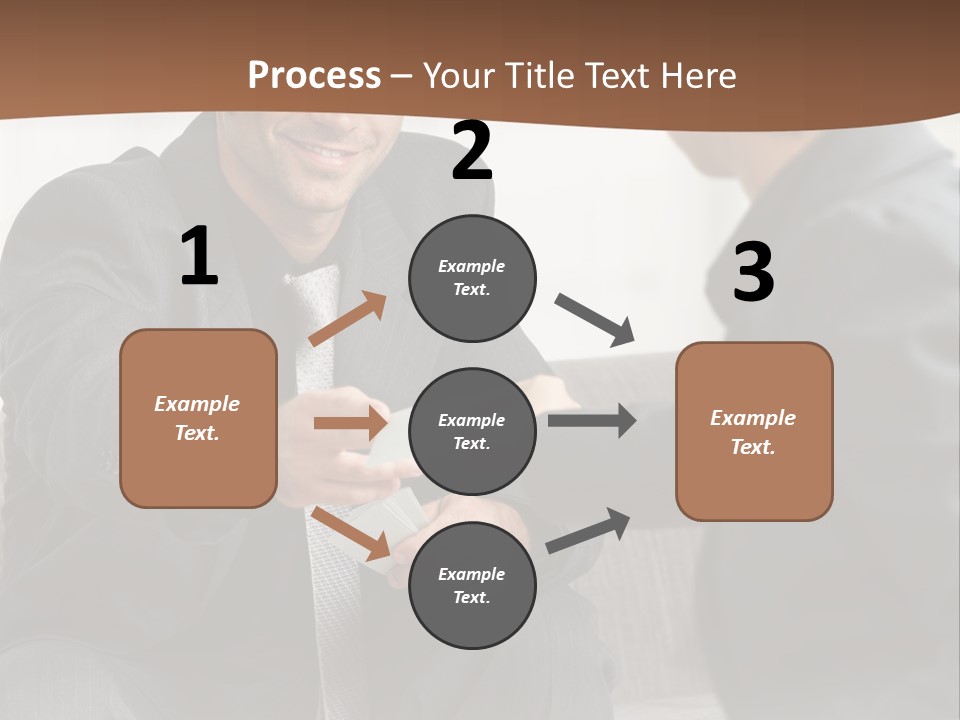 Process – Your Title Text Here

1

Example Text.

2

Example Text.

Example Text.

Example Text.

3

Example Text.